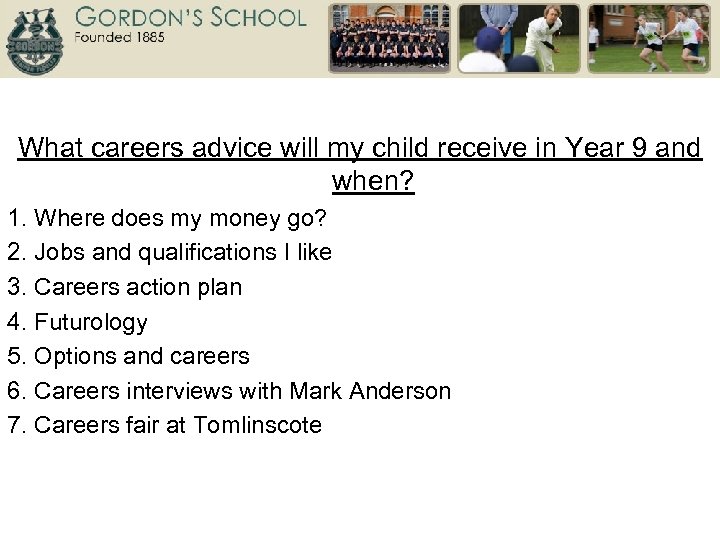 GORDON'S SCHOOL
Founded 1885

What careers advice will my child receive in Year 9 and when?

1. Where does my money go?
2. Jobs and qualifications I like
3. Careers action plan
4. Futurology
5. Options and careers
6. Careers interviews with Mark Anderson
7. Careers fair at Tomlinscote